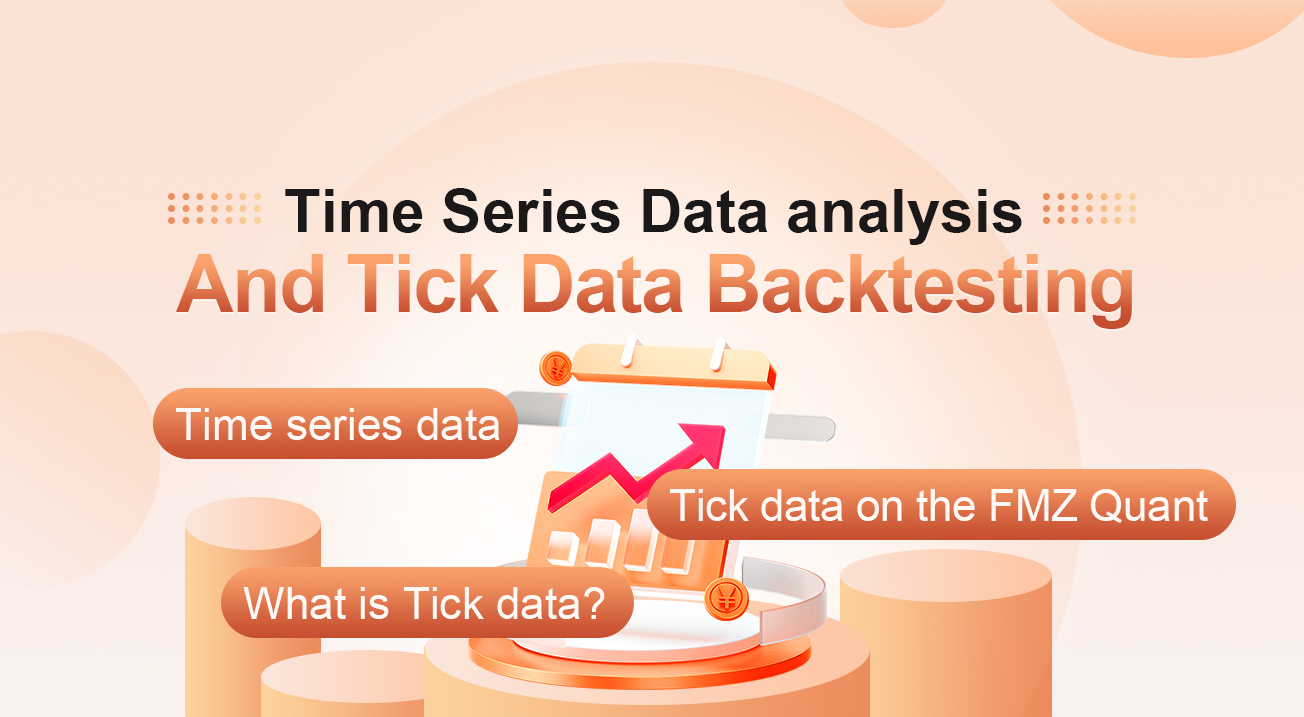 Time Series Data analysis
And Tick Data Backtesting

Time series data

Tick data on the FMZ Quant

What is Tick data?

¥

¥